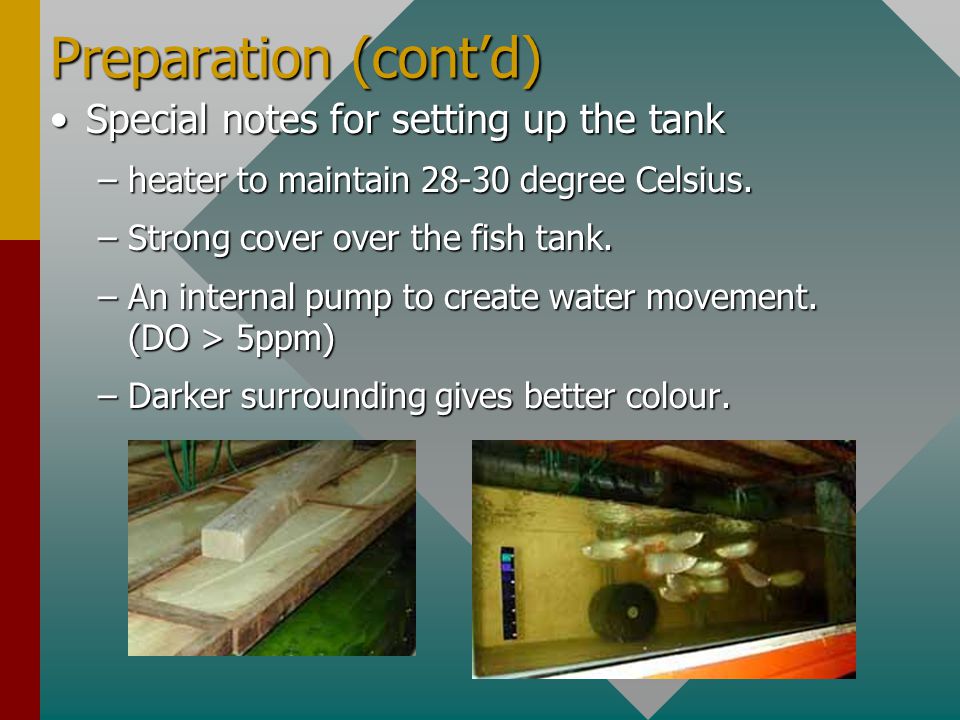 Preparation (cont'd)

• Special notes for setting up the tank

– heater to maintain 28-30 degree Celsius.

– Strong cover over the fish tank.

– An internal pump to create water movement. (DO > 5ppm)

– Darker surrounding gives better colour.